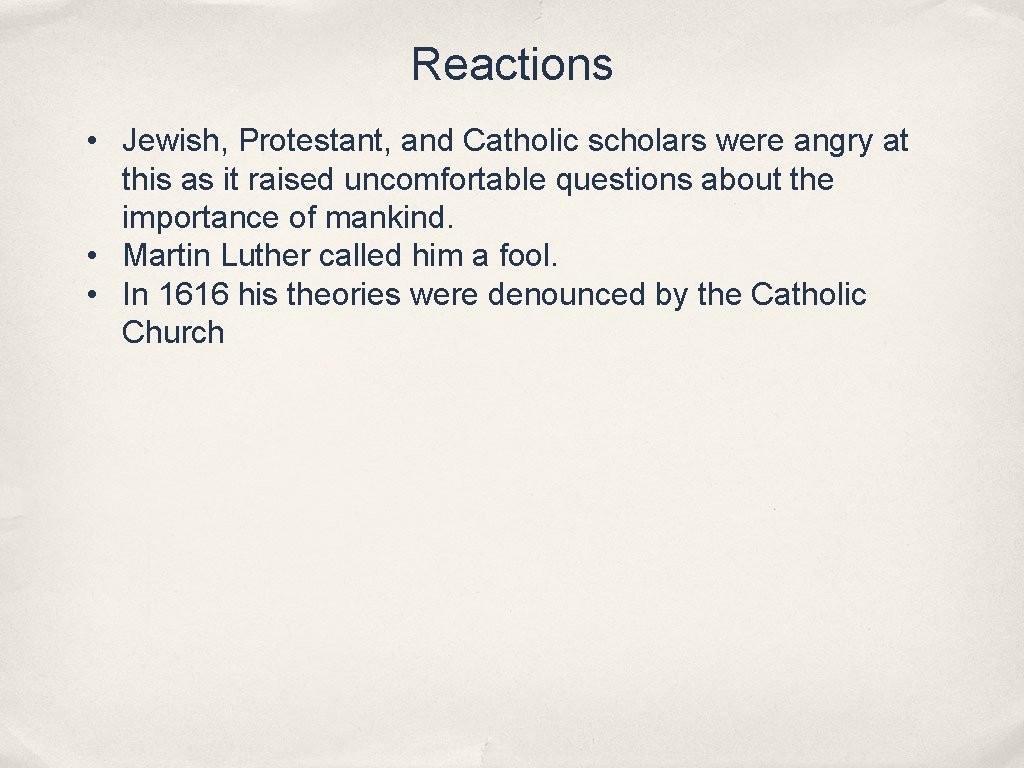 Reactions

• Jewish, Protestant, and Catholic scholars were angry at this as it raised uncomfortable questions about the importance of mankind.
• Martin Luther called him a fool.
• In 1616 his theories were denounced by the Catholic Church